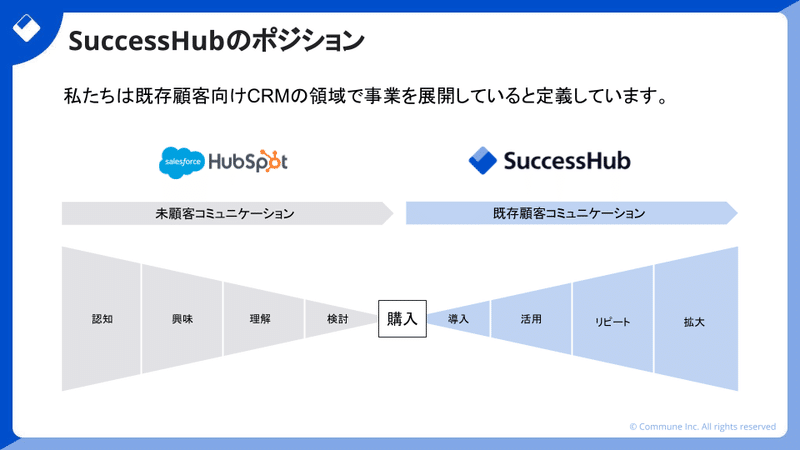 SuccessHubのポジション

私たちは既存顧客向けCRMの領域で事業を展開していると定義しています。

salesforce HubSpot

SuccessHub

未顧客コミュニケーション

既存顧客コミュニケーション

認知

興味

理解

検討

購入

導入

活用

リピート

拡大

© Commune Inc. All rights reserved